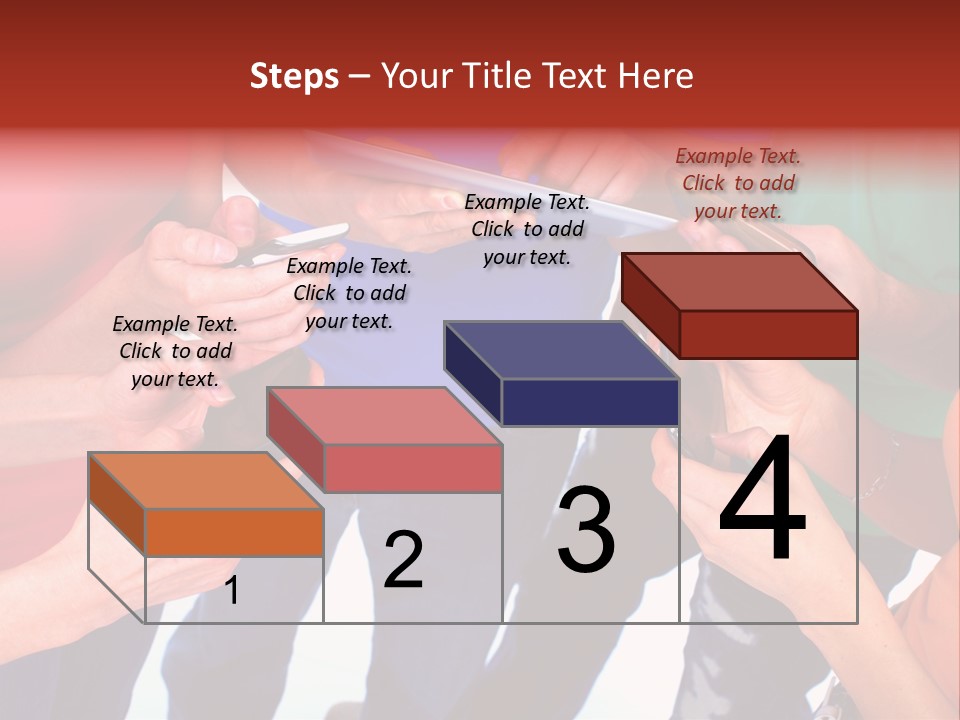 Steps – Your Title Text Here

Example Text. Click to add your text.

Example Text. Click to add your text.

Example Text. Click to add your text.

Example Text. Click to add your text.

1

2

3

4